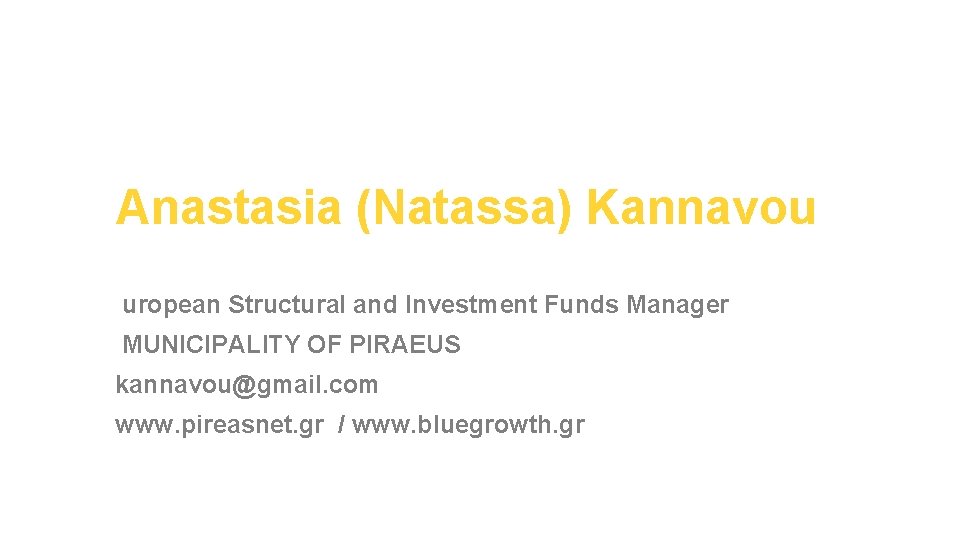 Anastasia (Natassa) Kannavou

uropean Structural and Investment Funds Manager

MUNICIPALITY OF PIRAEUS

kannavou@gmail.com

www.pireasnet.gr / www.bluegrowth.gr